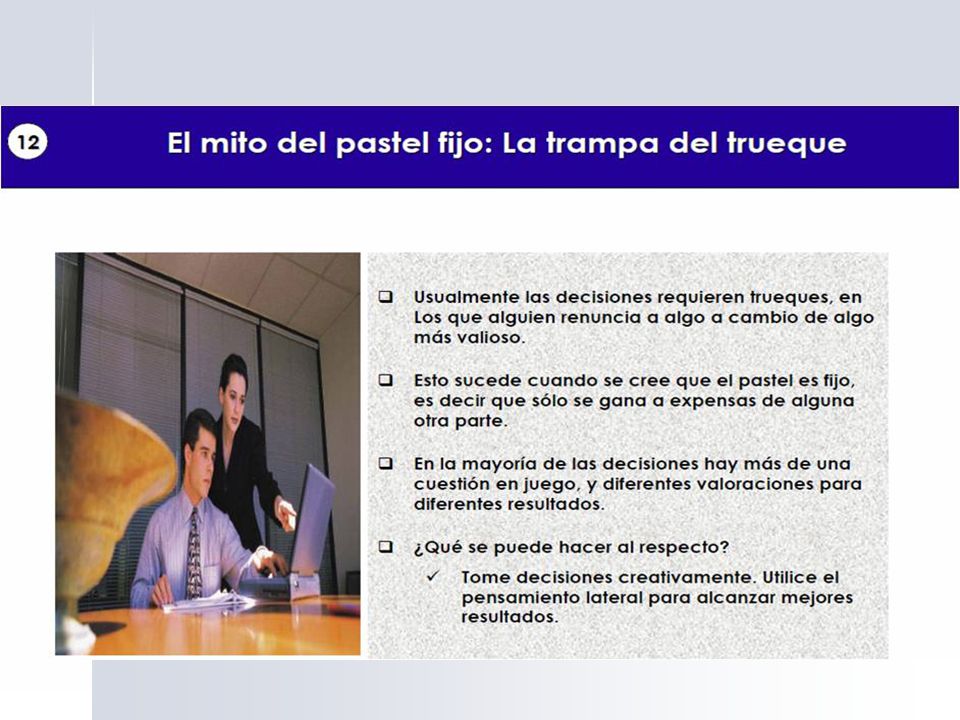 12

El mito del pastel fijo: La trampa del trueque

❑ Usualmente las decisiones requieren trueques, en Los que alguien renuncia a algo a cambio de algo más valioso.

❑ Esto sucede cuando se cree que el pastel es fijo, es decir que sólo se gana a expensas de alguna otra parte.

❑ En la mayoría de las decisiones hay más de una cuestión en juego, y diferentes valoraciones para diferentes resultados.

❑ ¿Qué se puede hacer al respecto?

✓ Tome decisiones creativamente. Utilice el pensamiento lateral para alcanzar mejores resultados.